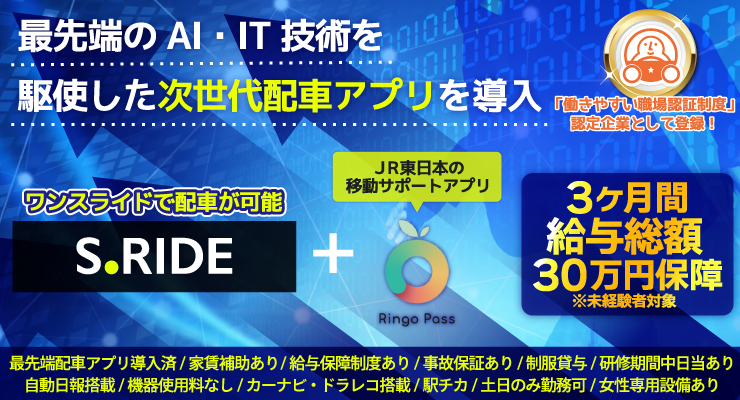 最先端の AI・IT 技術を

駆使した次世代配車アプリを導入

「働きやすい職場認証制度」
認定企業として登録！

ワンスライドで配車が可能

S.RIDE

+

JR東日本の
移動サポートアプリ

Ringo Pass

3ヶ月間
給与総額
30万円保障
※未経験者対象

最先端配車アプリ導入済 / 家賃補助あり / 給与保障制度あり / 事故保証あり / 制服貸与 / 研修期間中日当あり
自動日報搭載 / 機器使用料なし / カーナビ・ドラレコ搭載 / 駅チカ / 土日のみ勤務可 / 女性専用設備あり